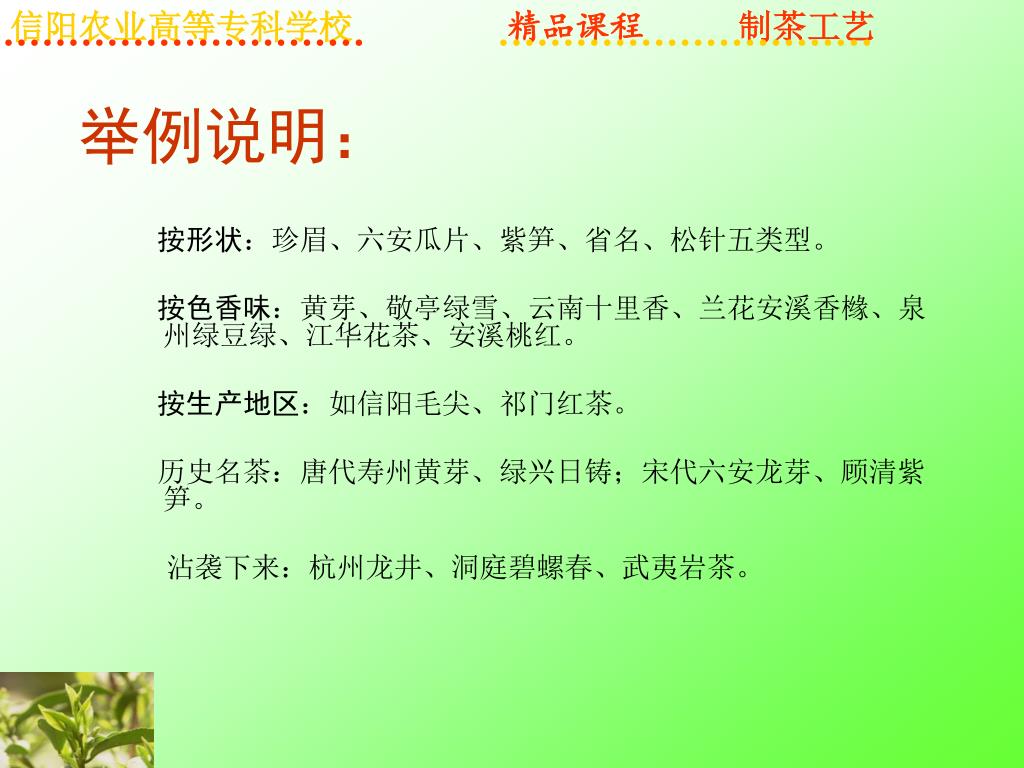 信阳农业高等专科学校

精品课程 制茶工艺

举例说明：

按形状：珍眉、六安瓜片、紫笋、省名、松针五类型。

按色香味：黄芽、敬亭绿雪、云南十里香、兰花安溪香橼、泉州绿豆绿、江华花茶、安溪桃红。

按生产地区：如信阳毛尖、祁门红茶。

历史名茶：唐代寿州黄芽、绿兴日铸；宋代六安龙芽、顾清紫笋。

沾袭下来：杭州龙井、洞庭碧螺春、武夷岩茶。